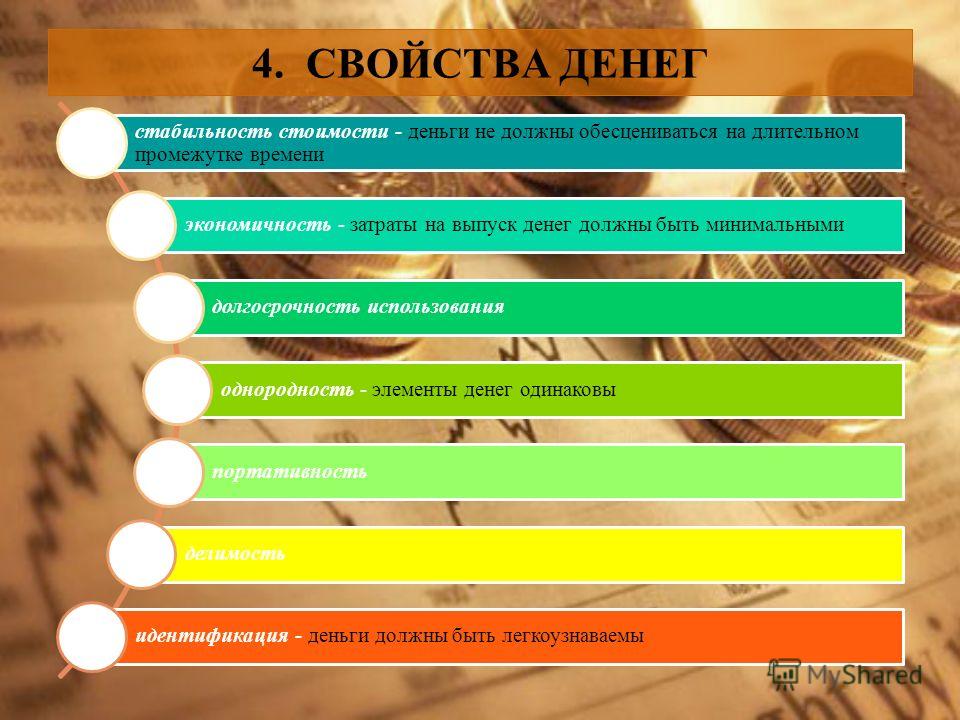 4. СВОЙСТВА ДЕНЕГ

стабильность стоимости - деньги не должны обесцениваться на длительном промежутке времени

экономичность - затраты на выпуск денег должны быть минимальными

долгосрочность использования

однородность - элементы денег одинаковы

портативность

делимость

идентификация - деньги должны быть легкоузнаваемы

MyShared